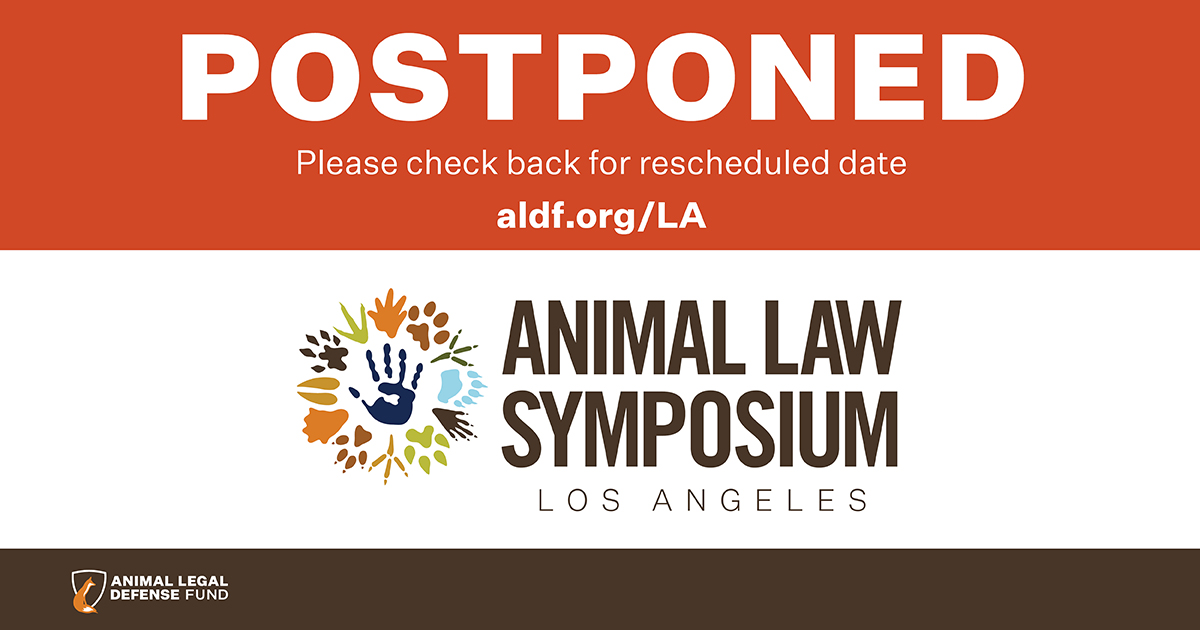 POSTPONED

Please check back for rescheduled date

aldf.org/LA

ANIMAL LAW SYMPOSIUM

LOS ANGELES

ANIMAL LEGAL DEFENSE FUND